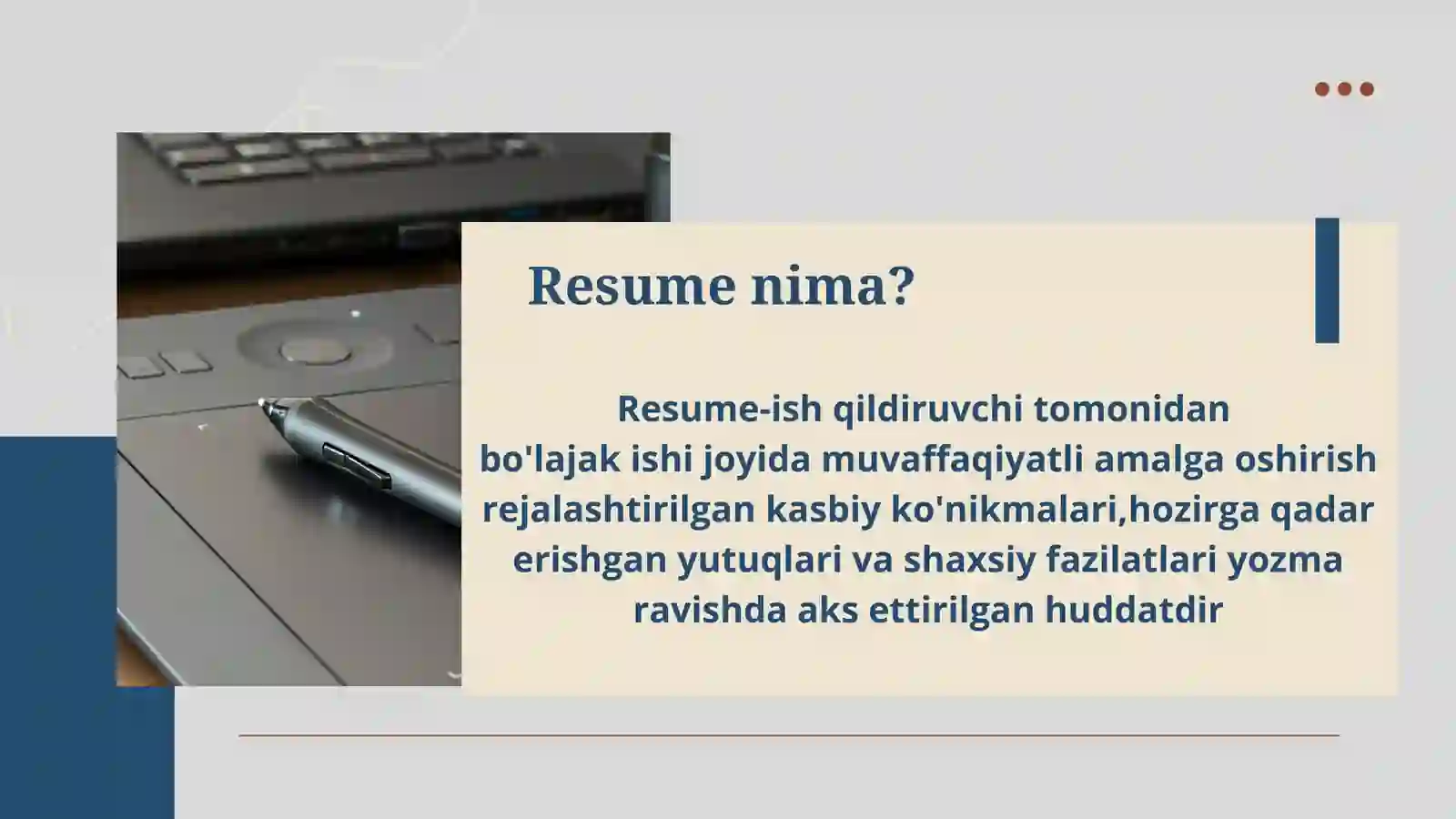 Resume nima?

Resume-ish qildiruvchi tomonidan bo'lajak ishi joyida muvaffaqiyatli amalga oshirish rejalashtirilgan kasbiy ko'nikmalari,hozirga qadar erishgan yutuqlari va shaxsiy fazilatlari yozma ravishda aks ettirilgan huddatdir